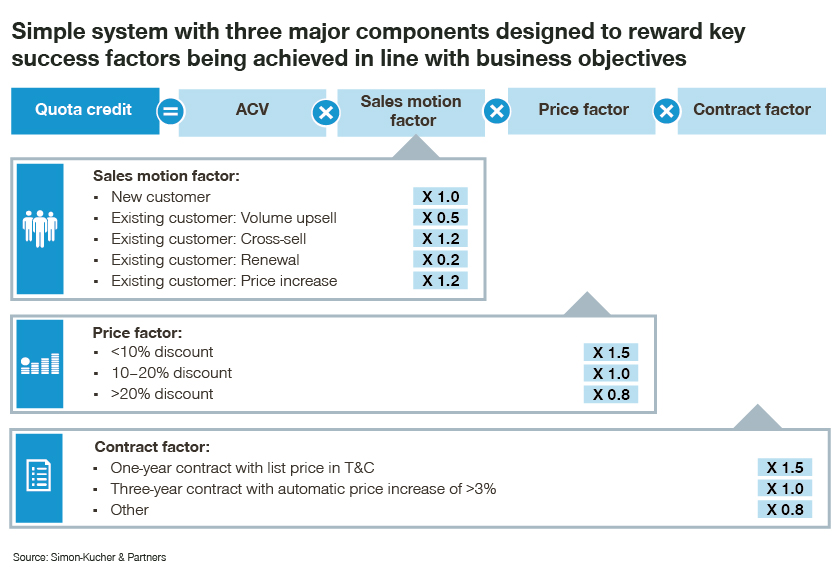 Simple system with three major components designed to reward key success factors being achieved in line with business objectives

Quota credit = ACV × Sales motion factor × Price factor × Contract factor

Sales motion factor:
- New customer X 1.0
- Existing customer: Volume upsell X 0.5
- Existing customer: Cross-sell X 1.2
- Existing customer: Renewal X 0.2
- Existing customer: Price increase X 1.2

Price factor:
- <10% discount X 1.5
- 10–20% discount X 1.0
- >20% discount X 0.8

Contract factor:
- One-year contract with list price in T&C X 1.5
- Three-year contract with automatic price increase of >3% X 1.0
- Other X 0.8

Source: Simon-Kucher & Partners